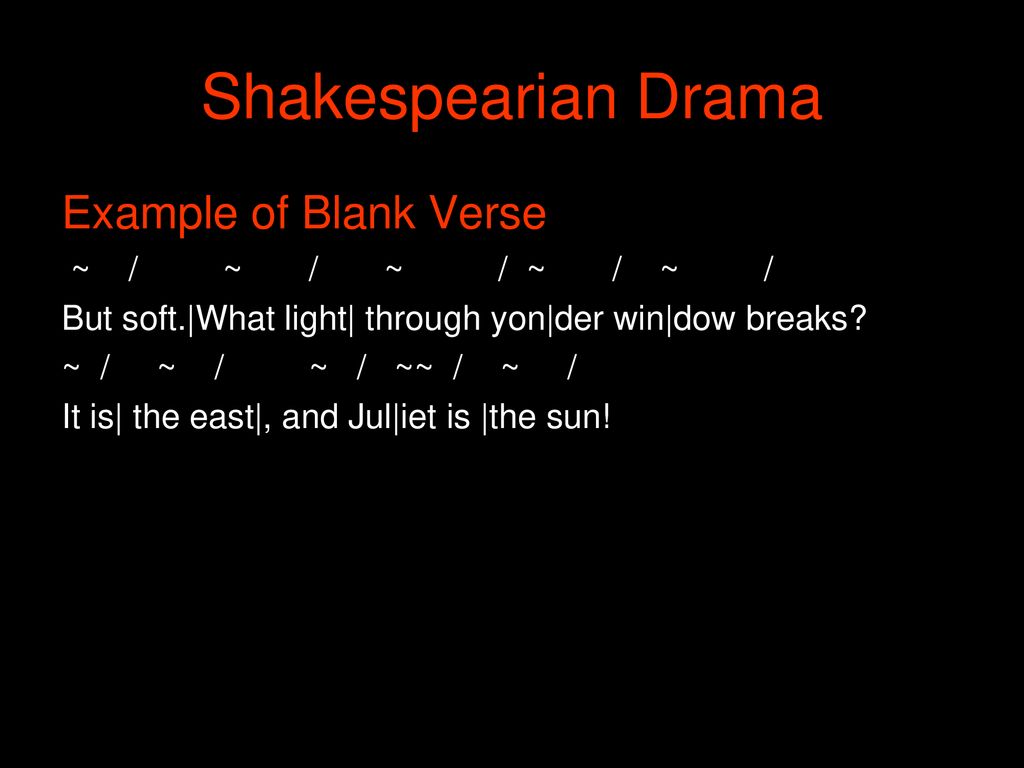 Shakespearian Drama

Example of Blank Verse

~ / ~ / ~ / ~ / ~ /

But soft.|What light| through yon|der win|dow breaks?

~ / ~ / ~ / ~~ / ~ /

It is| the east|, and Jul|iet is |the sun!